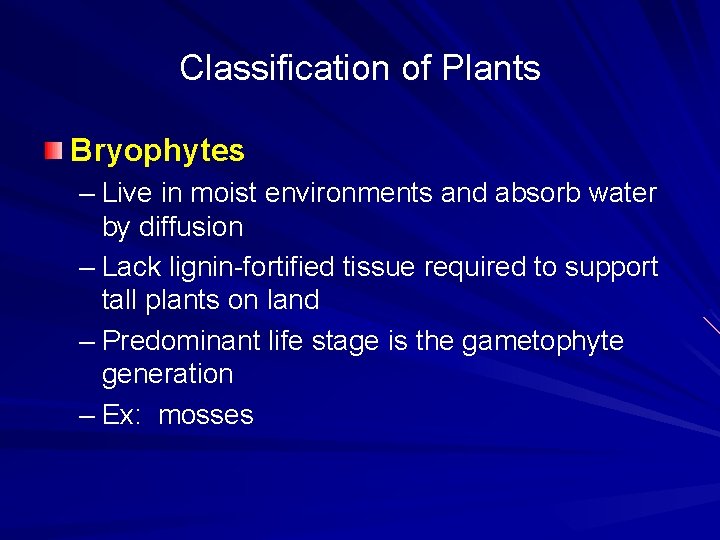 Classification of Plants

Bryophytes

– Live in moist environments and absorb water by diffusion

– Lack lignin-fortified tissue required to support tall plants on land

– Predominant life stage is the gametophyte generation

– Ex: mosses